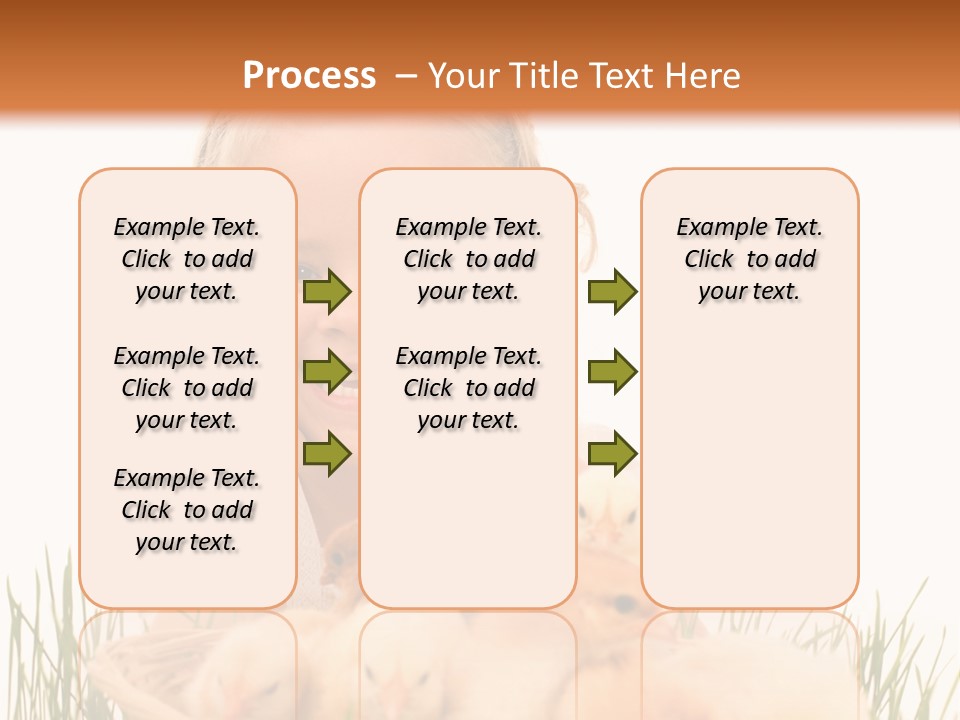 Process – Your Title Text Here

Example Text. Click to add your text.

Example Text. Click to add your text.

Example Text. Click to add your text.

Example Text. Click to add your text.

Example Text. Click to add your text.

Example Text. Click to add your text.